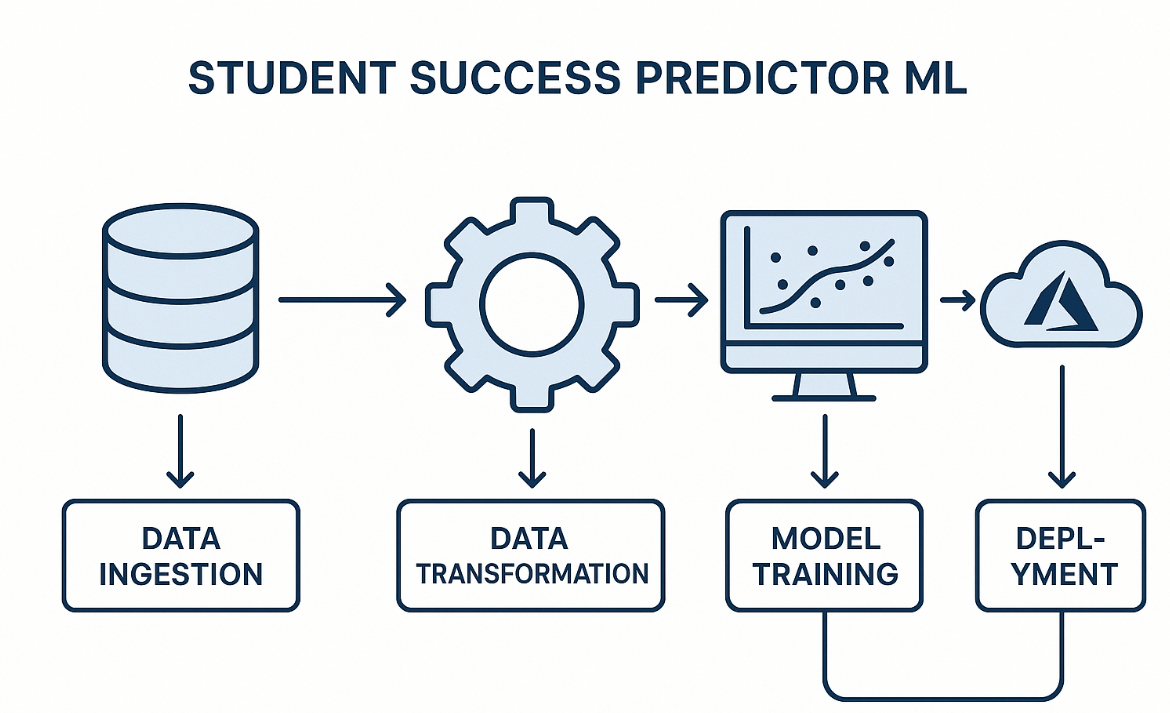 STUDENT SUCCESS PREDICTOR ML

DATA INGESTION

DATA TRANSFORMATION

MODEL TRAINING

DEPL-YMENT